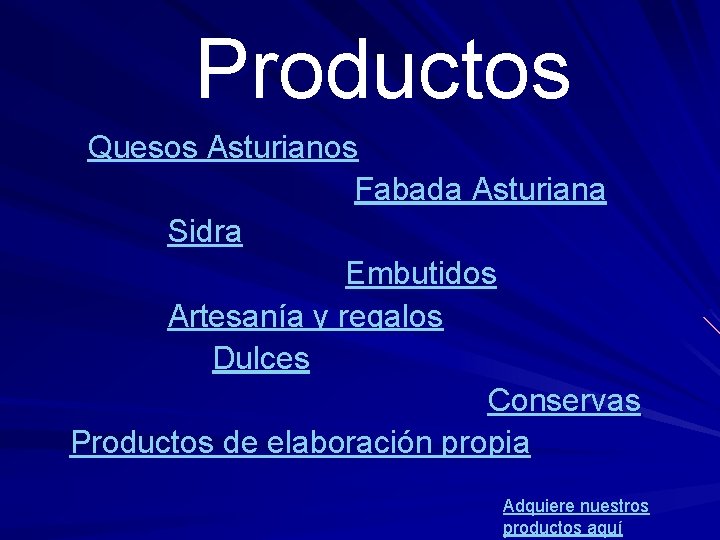 Productos

Quesos Asturianos

Fabada Asturiana

Sidra

Embutidos

Artesanía y regalos

Dulces

Conservas

Productos de elaboración propia

Adquiere nuestros productos aquí